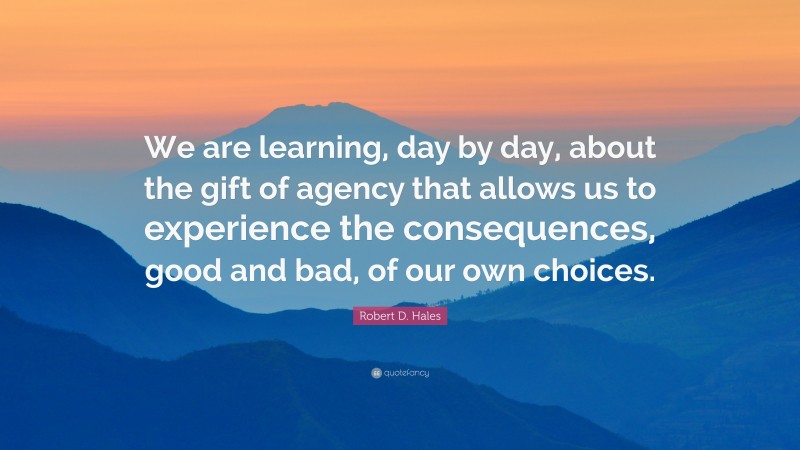 We are learning, day by day, about the gift of agency that allows us to experience the consequences, good and bad, of our own choices.

Robert D. Hales

quotefancy